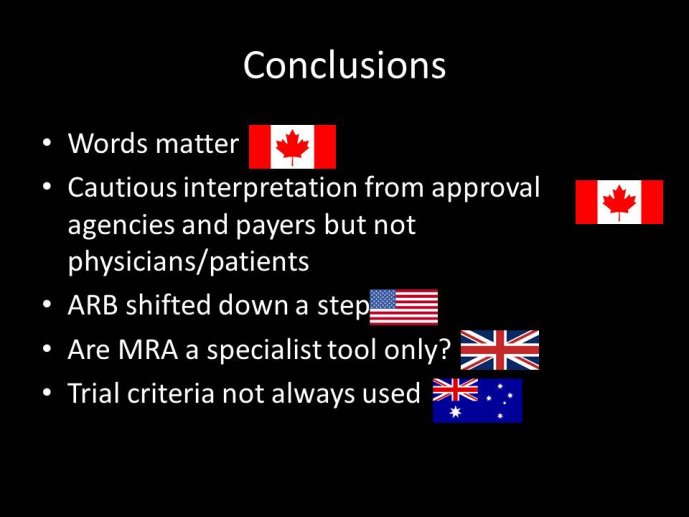 Conclusions

• Words matter
• Cautious interpretation from approval agencies and payers but not physicians/patients
• ARB shifted down a step
• Are MRA a specialist tool only?
• Trial criteria not always used